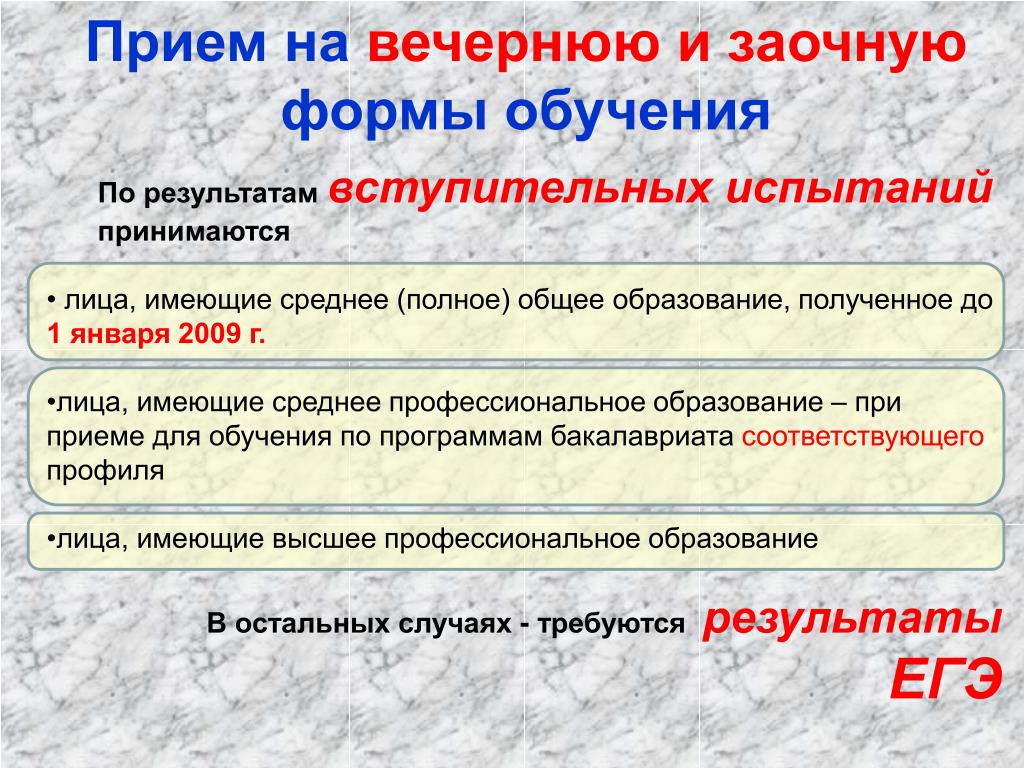 Прием на вечернюю и заочную формы обучения

По результатам вступительных испытаний принимаются

• лица, имеющие среднее (полное) общее образование, полученное до 1 января 2009 г.

•лица, имеющие среднее профессиональное образование – при приеме для обучения по программам бакалавриата соответствующего профиля

•лица, имеющие высшее профессиональное образование

В остальных случаях - требуются результаты ЕГЭ